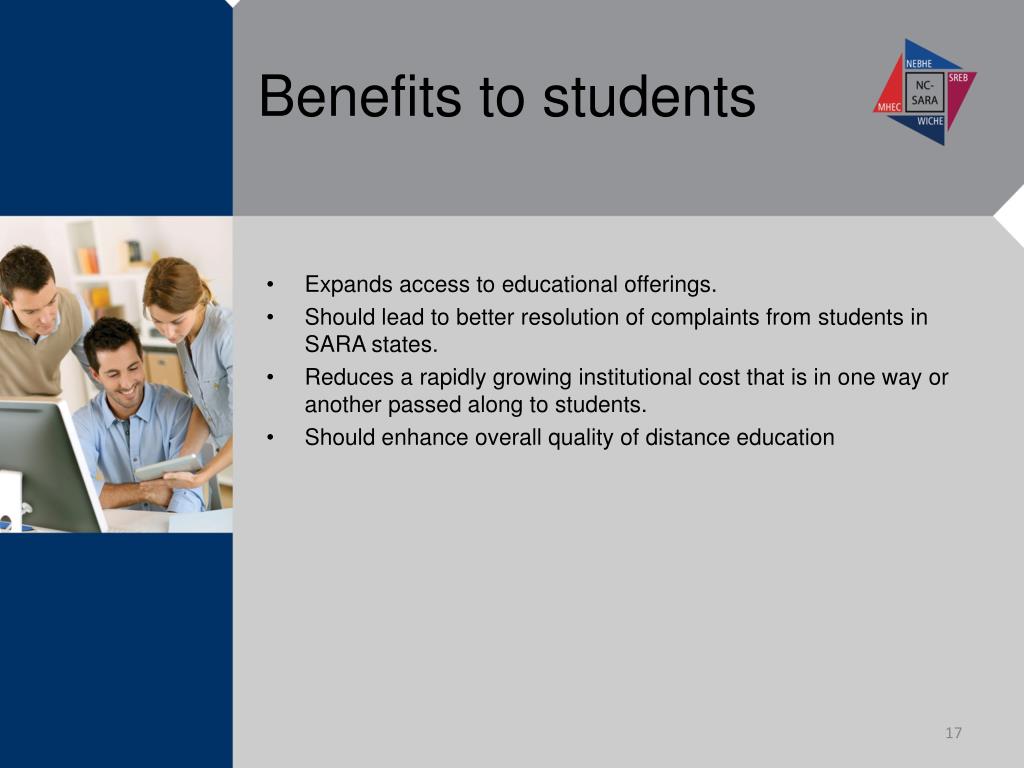 Benefits to students

NEBHE
SREB
NC-SARA
MHEC
WICHE

• Expands access to educational offerings.
• Should lead to better resolution of complaints from students in SARA states.
• Reduces a rapidly growing institutional cost that is in one way or another passed along to students.
• Should enhance overall quality of distance education

17